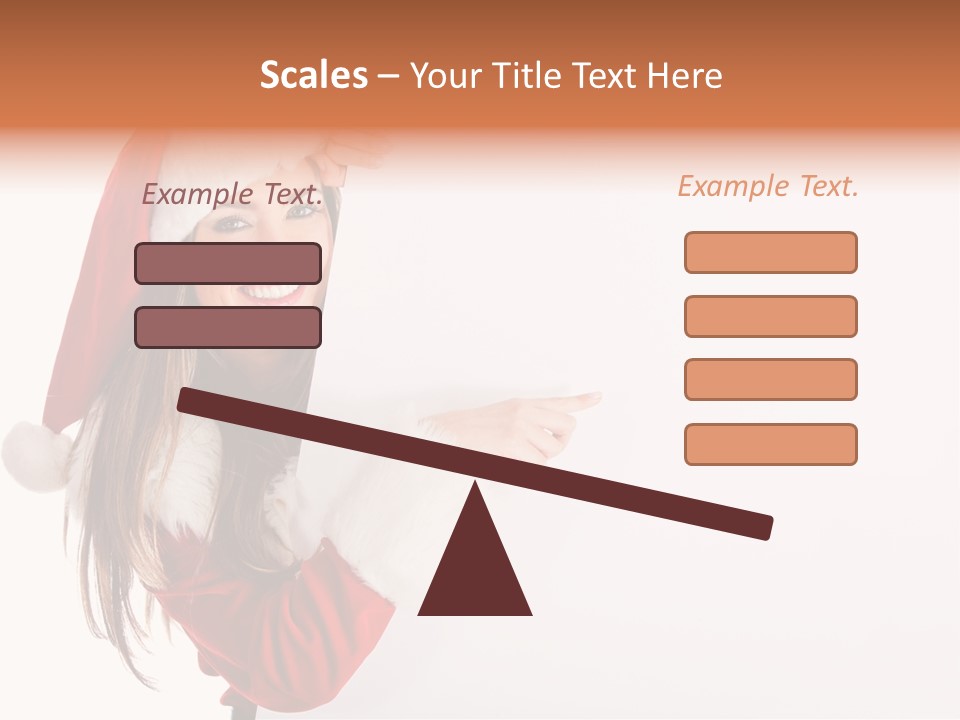 Scales – Your Title Text Here

Example Text.

Example Text.